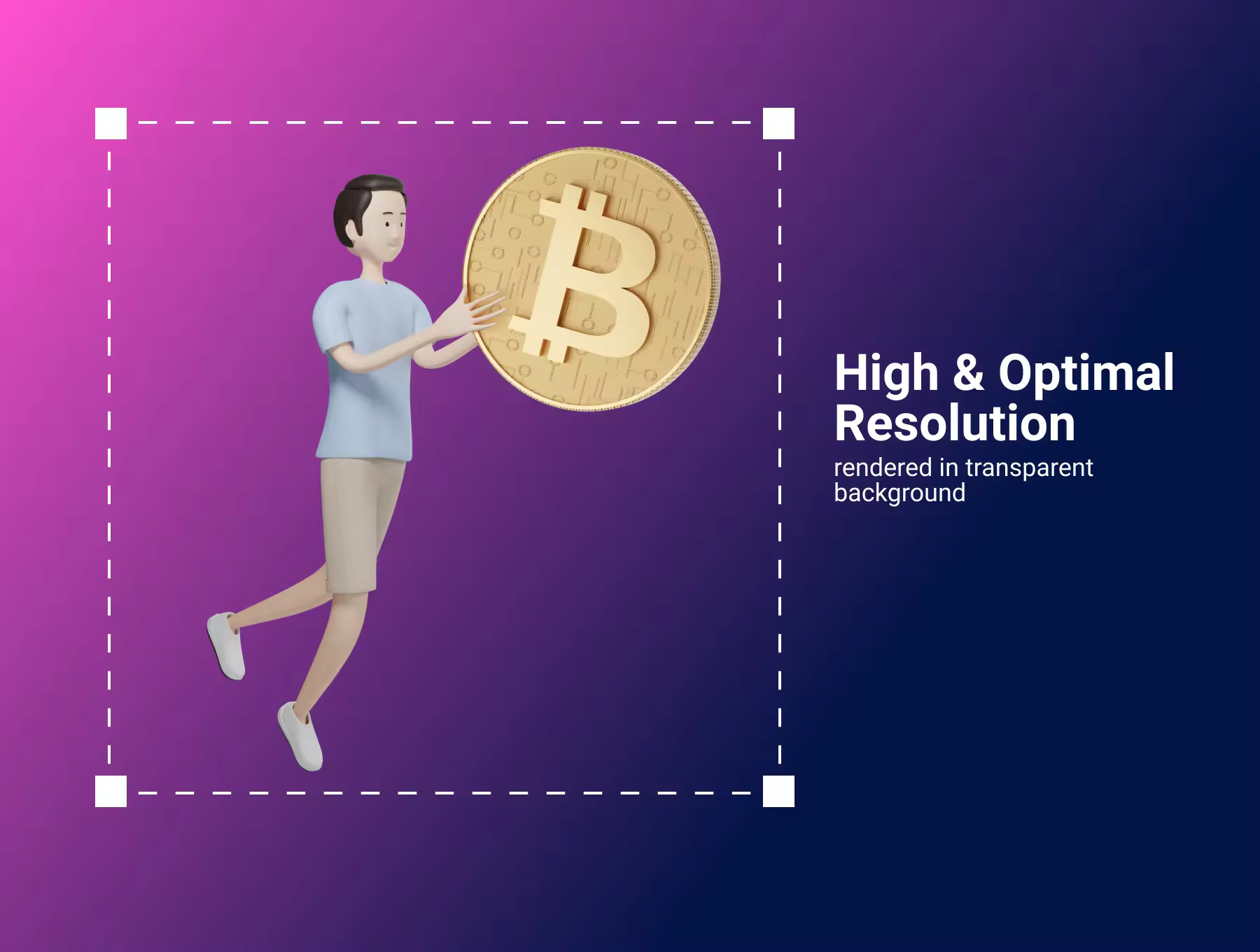 High & Optimal Resolution

rendered in transparent background